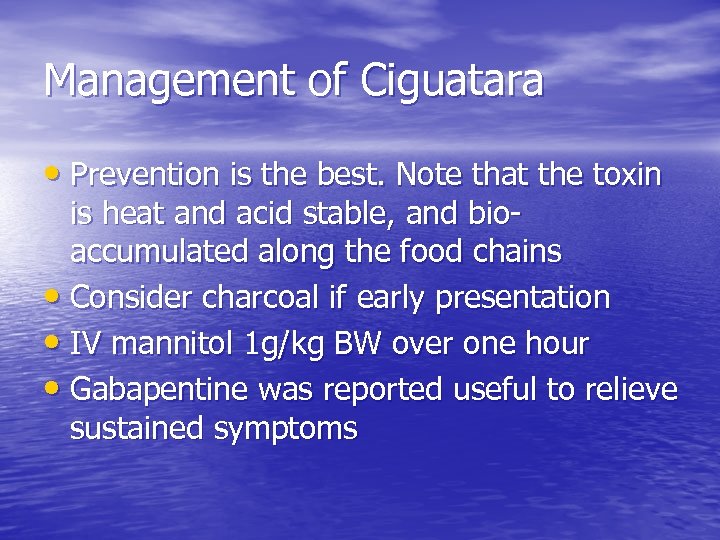 Management of Ciguatara

• Prevention is the best. Note that the toxin is heat and acid stable, and bio-accumulated along the food chains
• Consider charcoal if early presentation
• IV mannitol 1g/kg BW over one hour
• Gabapentine was reported useful to relieve sustained symptoms